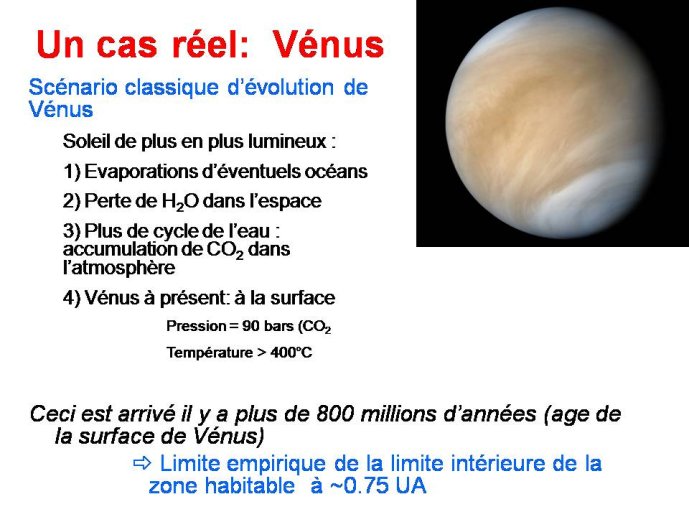 Un cas réel:  Vénus

Scénario classique d'évolution de Vénus

Soleil de plus en plus lumineux :

1) Evaporations d'éventuels océans

2) Perte de $H_2O$ dans l'espace

3) Plus de cycle de l'eau : accumulation de $CO_2$ dans l'atmosphère

4) Vénus à présent: à la surface

Pression = 90 bars ($CO_2$

Température > 400°C

Ceci est arrivé il y a plus de 800 millions d'années (age de la surface de Vénus)

⇨ Limite empirique de la limite intérieure de la zone habitable  à ~0.75 UA